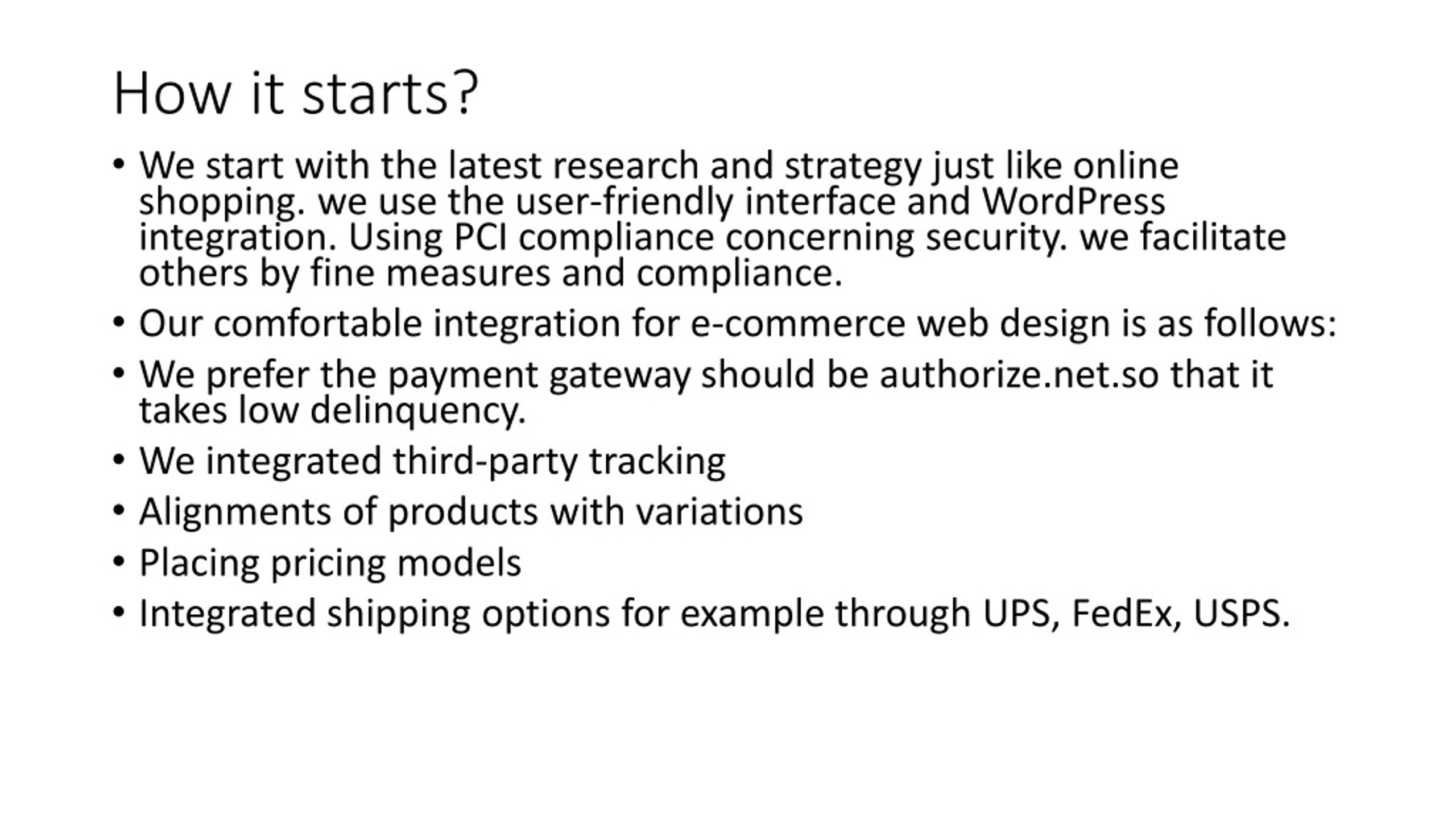 How it starts?

• We start with the latest research and strategy just like online shopping. we use the user-friendly interface and WordPress integration. Using PCI compliance concerning security. we facilitate others by fine measures and compliance.
• Our comfortable integration for e-commerce web design is as follows:
• We prefer the payment gateway should be authorize.net.so that it takes low delinquency.
• We integrated third-party tracking
• Alignments of products with variations
• Placing pricing models
• Integrated shipping options for example through UPS, FedEx, USPS.